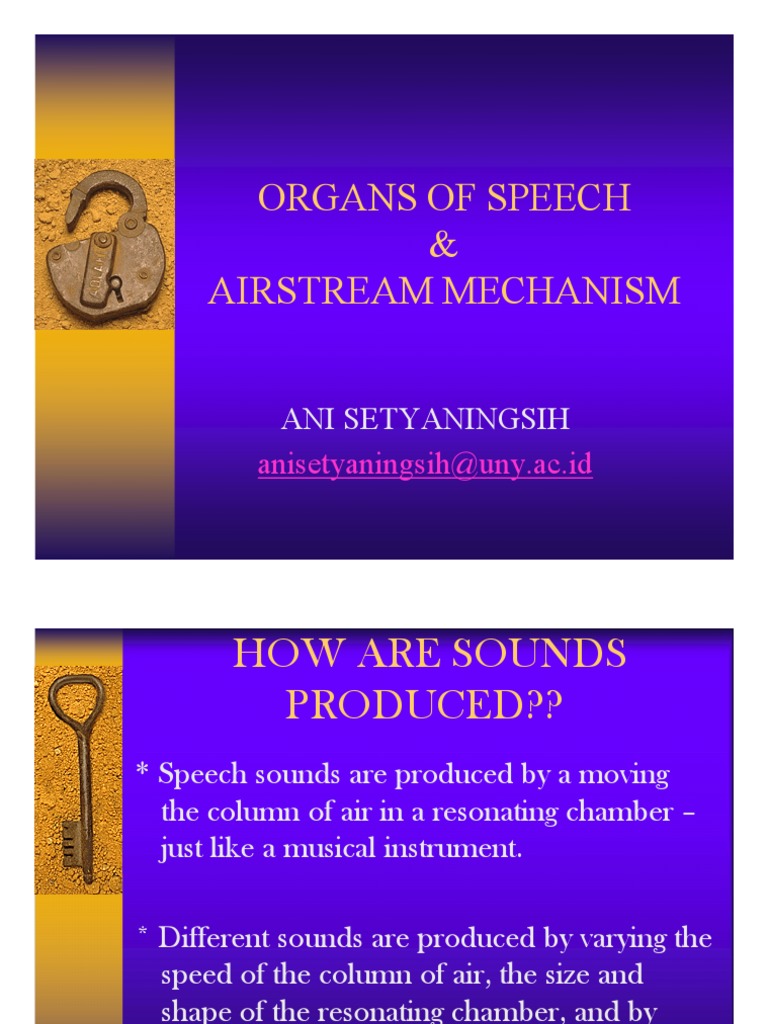 ORGANS OF SPEECH
&
AIRSTREAM MECHANISM

ANI SETYANINGSIH
anisetyaningsih@uny.ac.id

HOW ARE SOUNDS PRODUCED??

* Speech sounds are produced by a moving the column of air in a resonating chamber – just like a musical instrument.

* Different sounds are produced by varying the speed of the column of air, the size and shape of the resonating chamber, and by